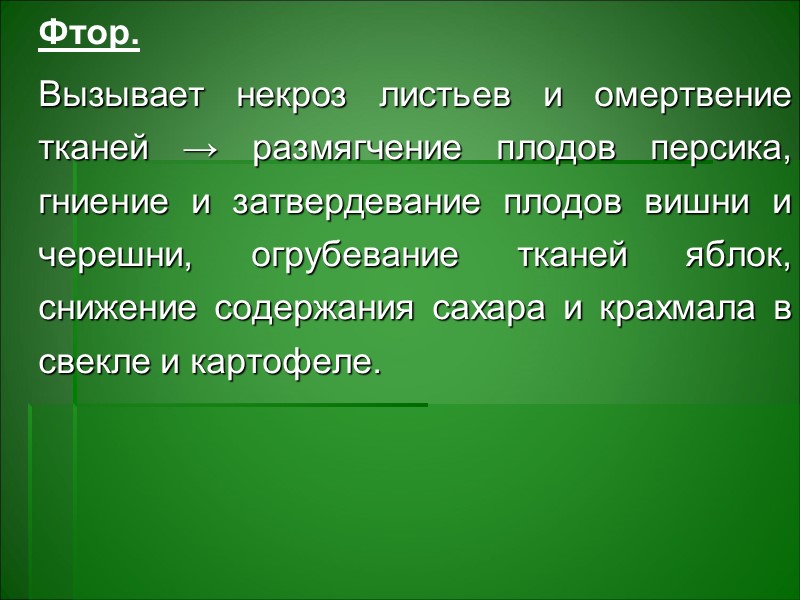 Фтор.

Вызывает некроз листьев и омертвение тканей → размягчение плодов персика, гниение и затвердевание плодов вишни и черешни, огрубевание тканей яблок, снижение содержания сахара и крахмала в свекле и картофеле.